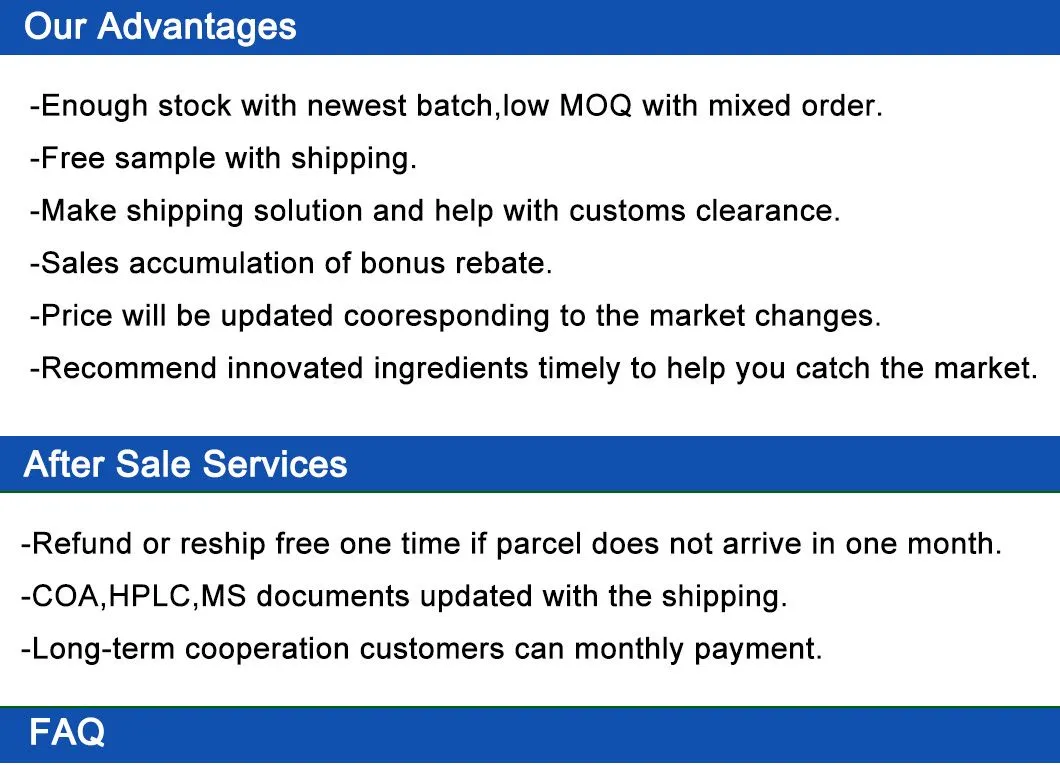 Our Advantages

-Enough stock with newest batch,low MOQ with mixed order.

-Free sample with shipping.

-Make shipping solution and help with customs clearance.

-Sales accumulation of bonus rebate.

-Price will be updated cooresponding to the market changes.

-Recommend innovated ingredients timely to help you catch the market.

After Sale Services

-Refund or reship free one time if parcel does not arrive in one month.

-COA,HPLC,MS documents updated with the shipping.

-Long-term cooperation customers can monthly payment.

FAQ